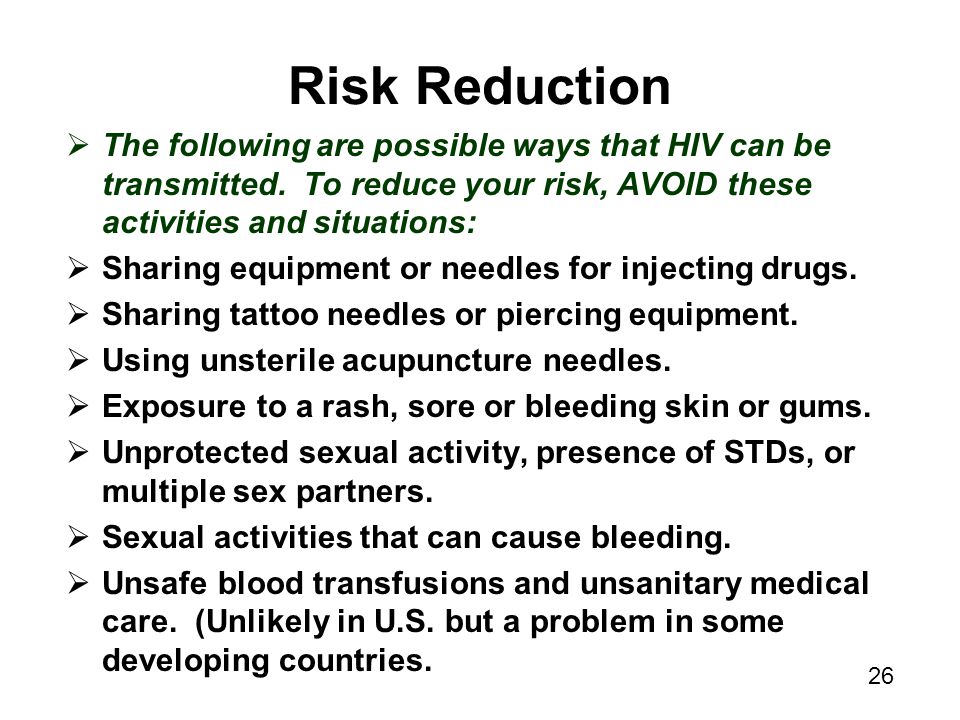 Risk Reduction

➢ The following are possible ways that HIV can be transmitted. To reduce your risk, AVOID these activities and situations:
➢ Sharing equipment or needles for injecting drugs.
➢ Sharing tattoo needles or piercing equipment.
➢ Using unsterile acupuncture needles.
➢ Exposure to a rash, sore or bleeding skin or gums.
➢ Unprotected sexual activity, presence of STDs, or multiple sex partners.
➢ Sexual activities that can cause bleeding.
➢ Unsafe blood transfusions and unsanitary medical care. (Unlikely in U.S. but a problem in some developing countries.

26